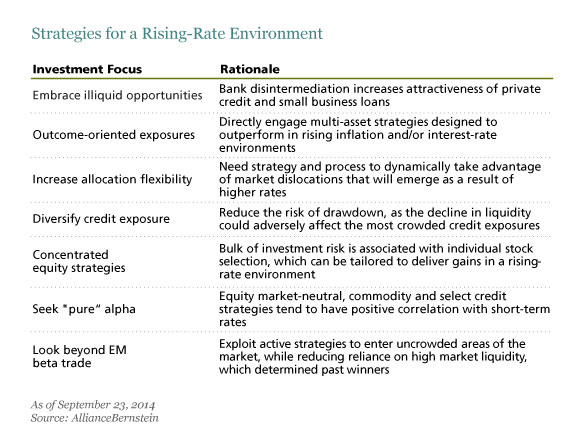 Strategies for a Rising-Rate Environment

| Investment Focus | Rationale |
|---|---|
| Embrace illiquid opportunities | Bank disintermediation increases attractiveness of private credit and small business loans |
| Outcome-oriented exposures | Directly engage multi-asset strategies designed to outperform in rising inflation and/or interest-rate environments |
| Increase allocation flexibility | Need strategy and process to dynamically take advantage of market dislocations that will emerge as a result of higher rates |
| Diversify credit exposure | Reduce the risk of drawdown, as the decline in liquidity could adversely affect the most crowded credit exposures |
| Concentrated equity strategies | Bulk of investment risk is associated with individual stock selection, which can be tailored to deliver gains in a rising-rate environment |
| Seek "pure" alpha | Equity market-neutral, commodity and select credit strategies tend to have positive correlation with short-term rates |
| Look beyond EM beta trade | Exploit active strategies to enter uncrowded areas of the market, while reducing reliance on high market liquidity, which determined past winners |

As of September 23, 2014
Source: AllianceBernstein